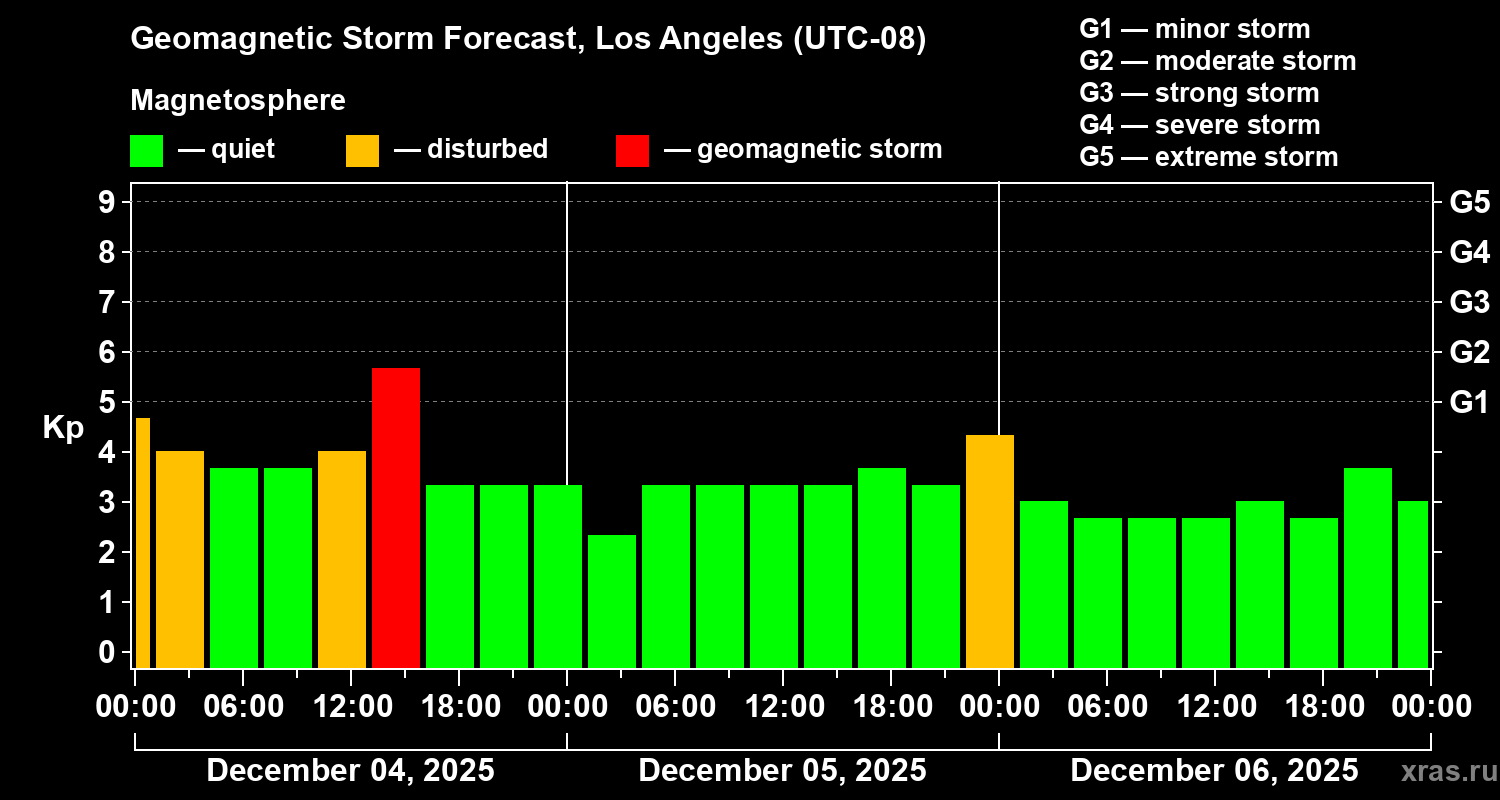 Geomagnetic Storm Forecast, Los Angeles (UTC-08)

Magnetosphere

— quiet — disturbed — geomagnetic storm

G1 — minor storm
G2 — moderate storm
G3 — strong storm
G4 — severe storm
G5 — extreme storm

Kp

9
8
7
6
5
4
3
2
1
0

G5
G4
G3
G2
G1

00:00 06:00 12:00 18:00 00:00 06:00 12:00 18:00 00:00 06:00 12:00 18:00 00:00

December 04, 2025
December 05, 2025
December 06, 2025

xras.ru